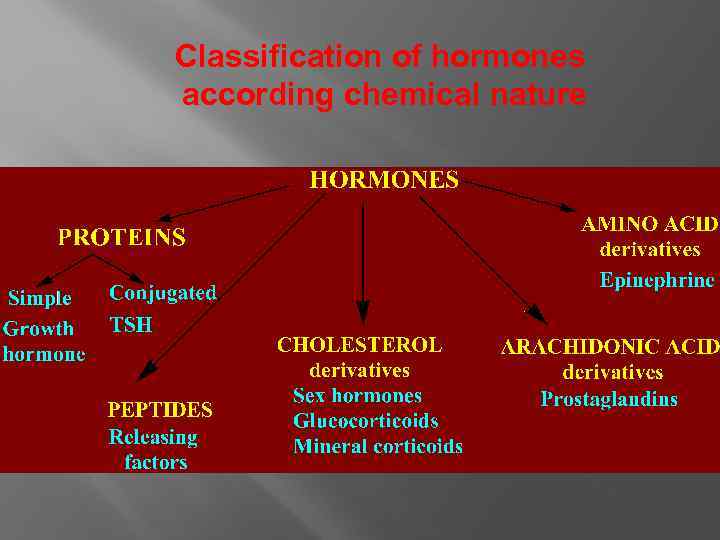 Classification of hormones according chemical nature

HORMONES

PROTEINS

Simple
Growth hormone

Conjugated
TSH

PEPTIDES
Releasing factors

CHOLESTEROL derivatives
Sex hormones
Glucocorticoids
Mineral corticoids

ARACHIDONIC ACID derivatives
Prostaglandins

AMINO ACID derivatives
Epinephrine